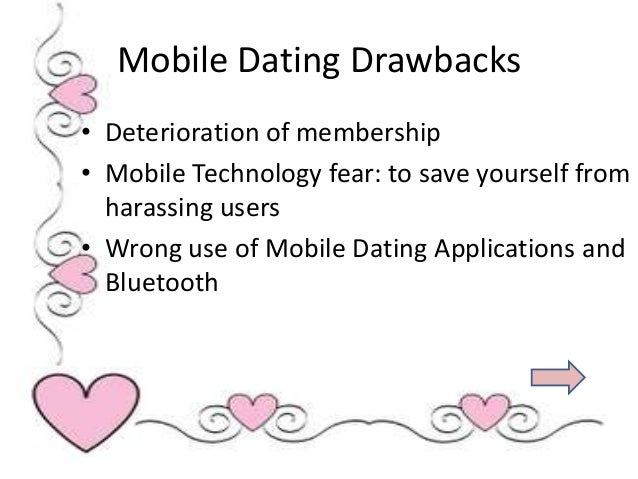 Mobile Dating Drawbacks

• Deterioration of membership
• Mobile Technology fear: to save yourself from harassing users
• Wrong use of Mobile Dating Applications and Bluetooth